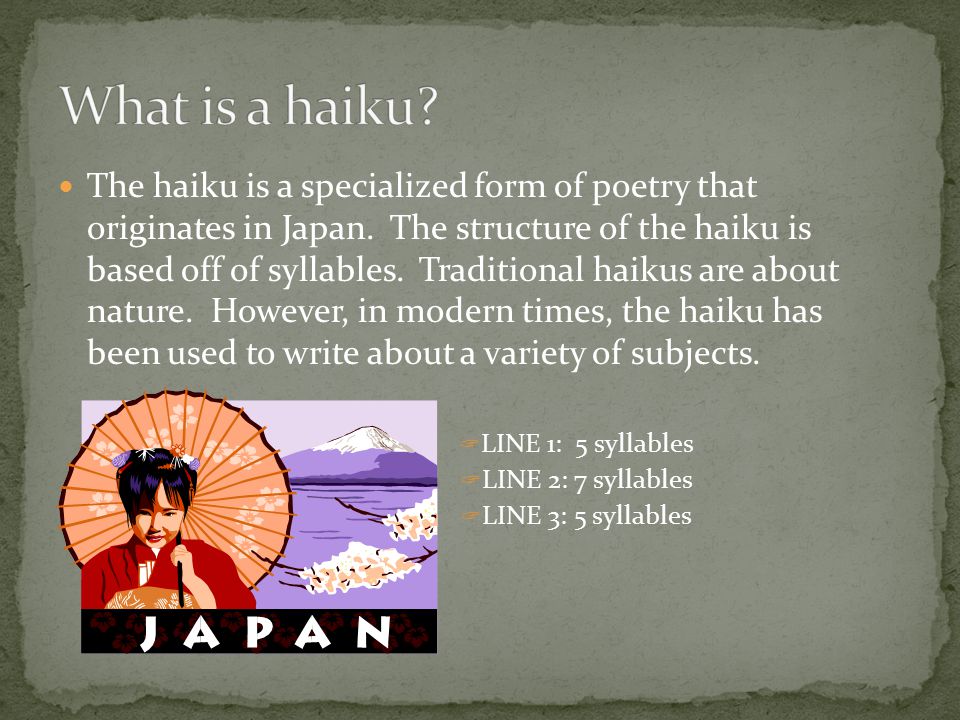 What is a haiku?

The haiku is a specialized form of poetry that originates in Japan. The structure of the haiku is based off of syllables. Traditional haikus are about nature. However, in modern times, the haiku has been used to write about a variety of subjects.

JAPAN

LINE 1: 5 syllables
LINE 2: 7 syllables
LINE 3: 5 syllables